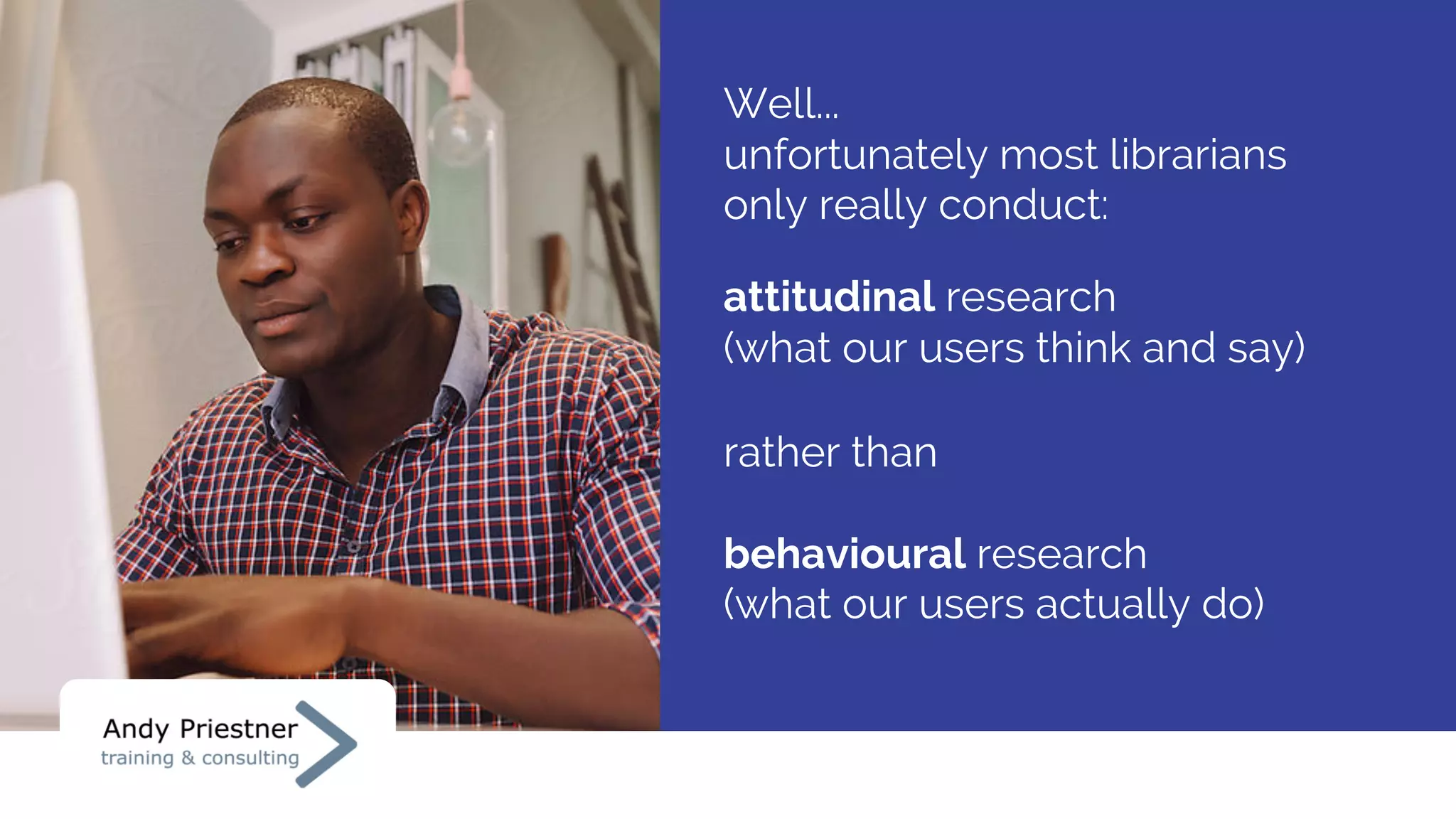 Well...
unfortunately most librarians only really conduct:

attitudinal research
(what our users think and say)

rather than

behavioural research
(what our users actually do)

Andy Priestner
training & consulting